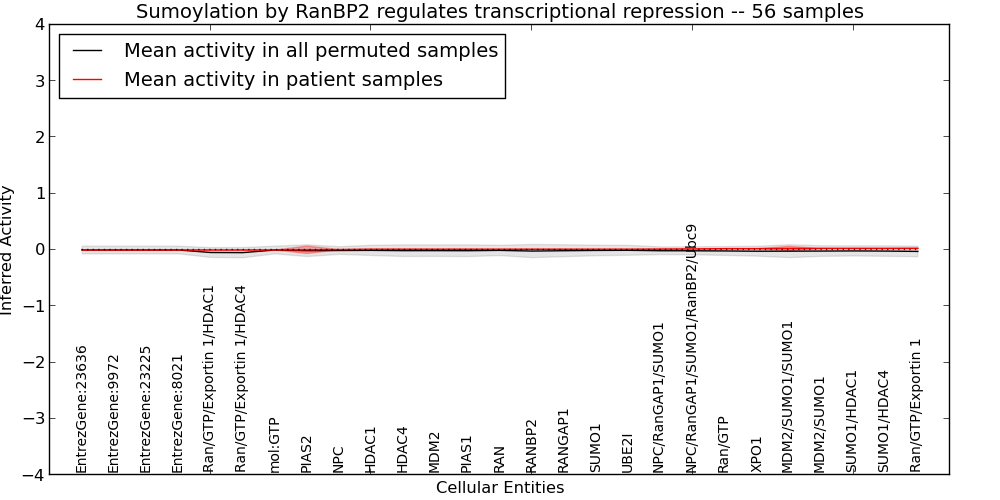 Sumoylation by RanBP2 regulates transcriptional repression -- 56 samples

Mean activity in all permuted samples
Mean activity in patient samples

Inferred Activity

4
3
2
1
0
−1
−2
−3
−4

EntrezGene:23636
EntrezGene:9972
EntrezGene:23225
EntrezGene:8021
Ran/GTP/Exportin 1/HDAC1
Ran/GTP/Exportin 1/HDAC4
mol:GTP
PIAS2
NPC
HDAC1
HDAC4
MDM2
PIAS1
RAN
RANBP2
RANGAP1
SUMO1
UBE2I
NPC/RanGAP1/SUMO1
NPC/RanGAP1/SUMO1/RanBP2/Ubc9
Ran/GTP
XPO1
MDM2/SUMO1/SUMO1
MDM2/SUMO1
SUMO1/HDAC1
SUMO1/HDAC4
Ran/GTP/Exportin 1

Cellular Entities